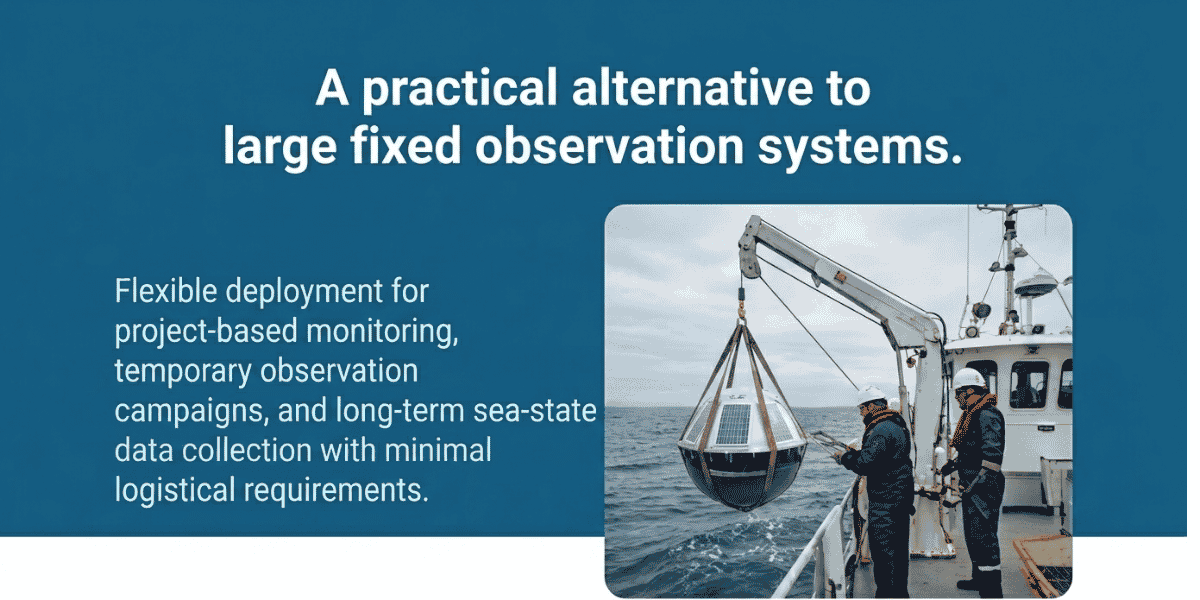 A practical alternative to large fixed observation systems.

Flexible deployment for project-based monitoring, temporary observation campaigns, and long-term sea-state data collection with minimal logistical requirements.